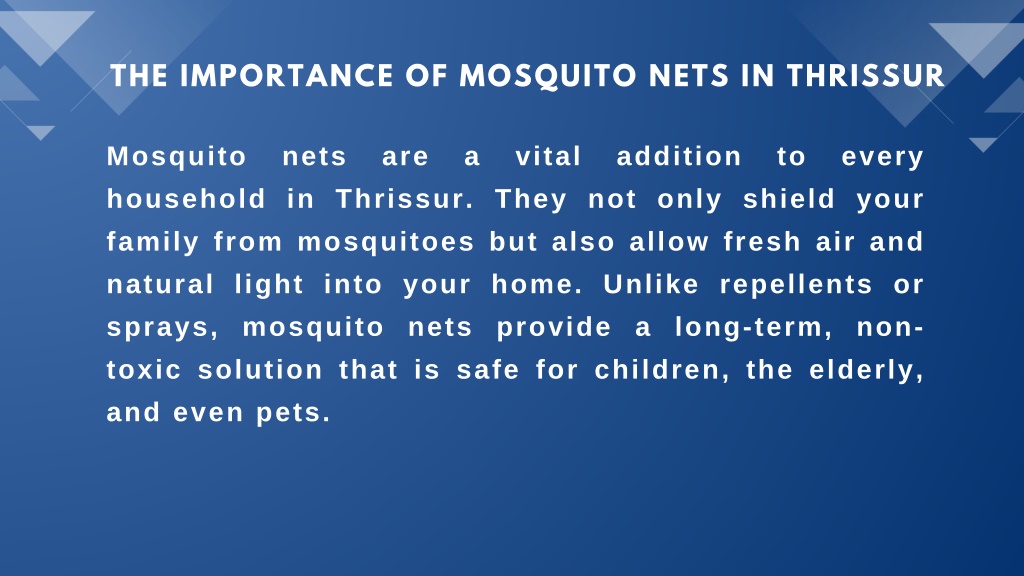 THE IMPORTANCE OF MOSQUITO NETS IN THRISSUR

Mosquito nets are a vital addition to every household in Thrissur. They not only shield your family from mosquitoes but also allow fresh air and natural light into your home. Unlike repellents or sprays, mosquito nets provide a long-term, non-toxic solution that is safe for children, the elderly, and even pets.